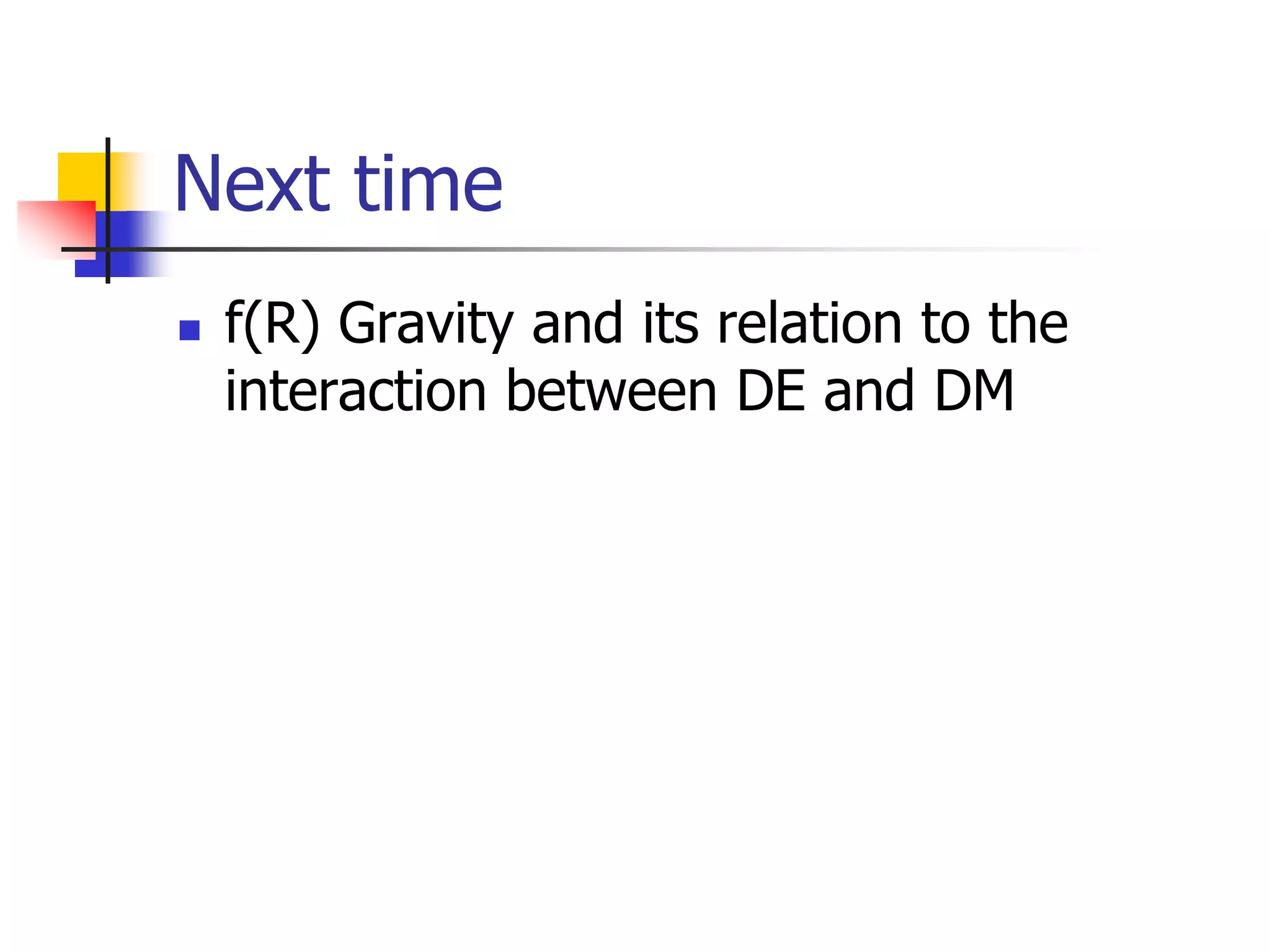 Next time

- f(R) Gravity and its relation to the interaction between DE and DM